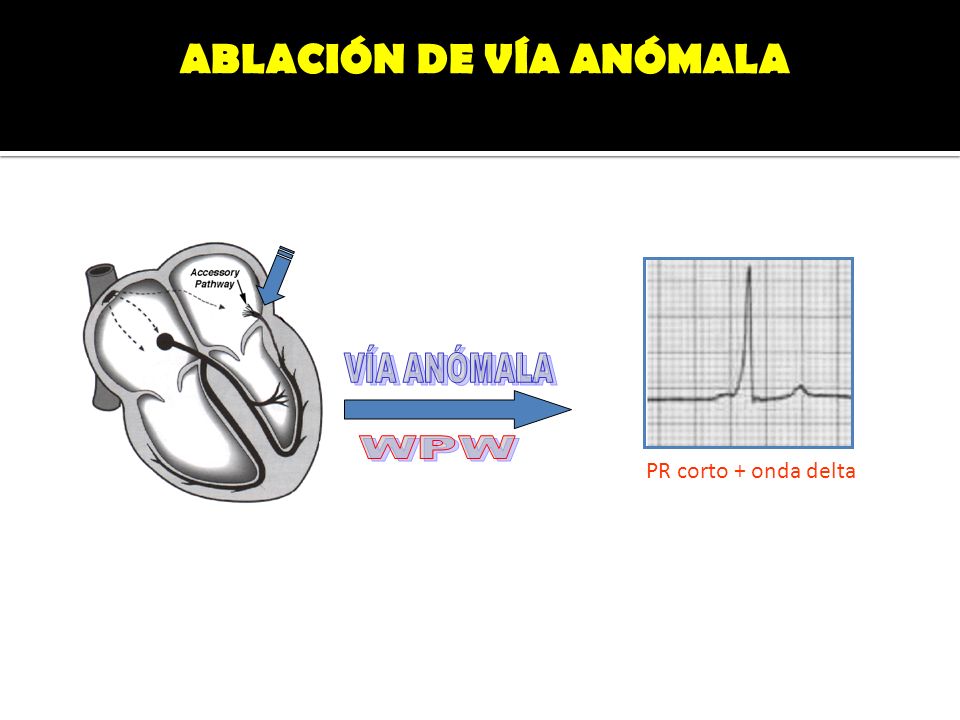 ABLACIÓN DE VÍA ANÓMALA

Accessory Pathway

VÍA ANÓMALA

WPW

PR corto + onda delta